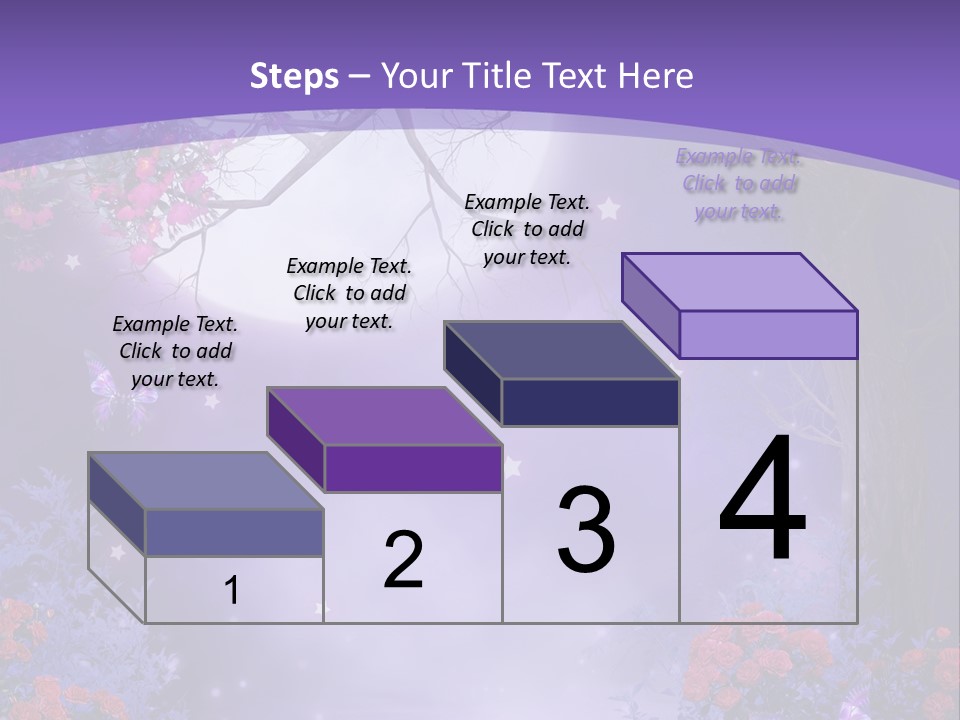 Steps – Your Title Text Here

Example Text. Click to add your text.

Example Text. Click to add your text.

Example Text. Click to add your text.

Example Text. Click to add your text.

1

2

3

4